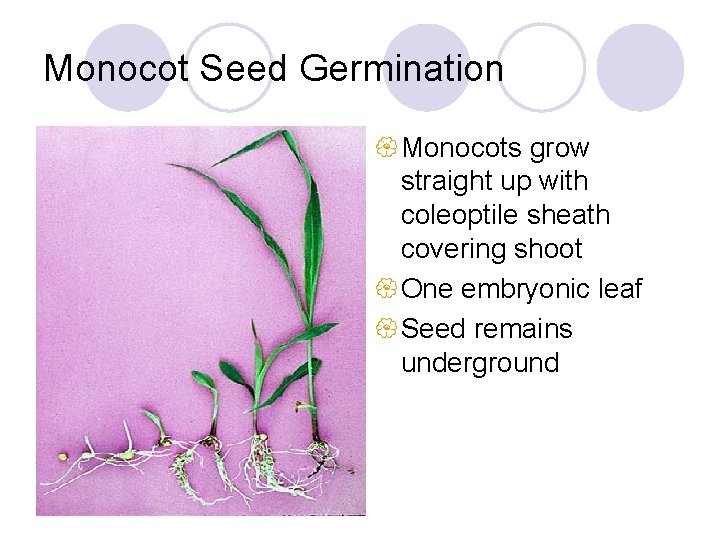 Monocot Seed Germination

Monocots grow straight up with coleoptile sheath covering shoot

One embryonic leaf

Seed remains underground